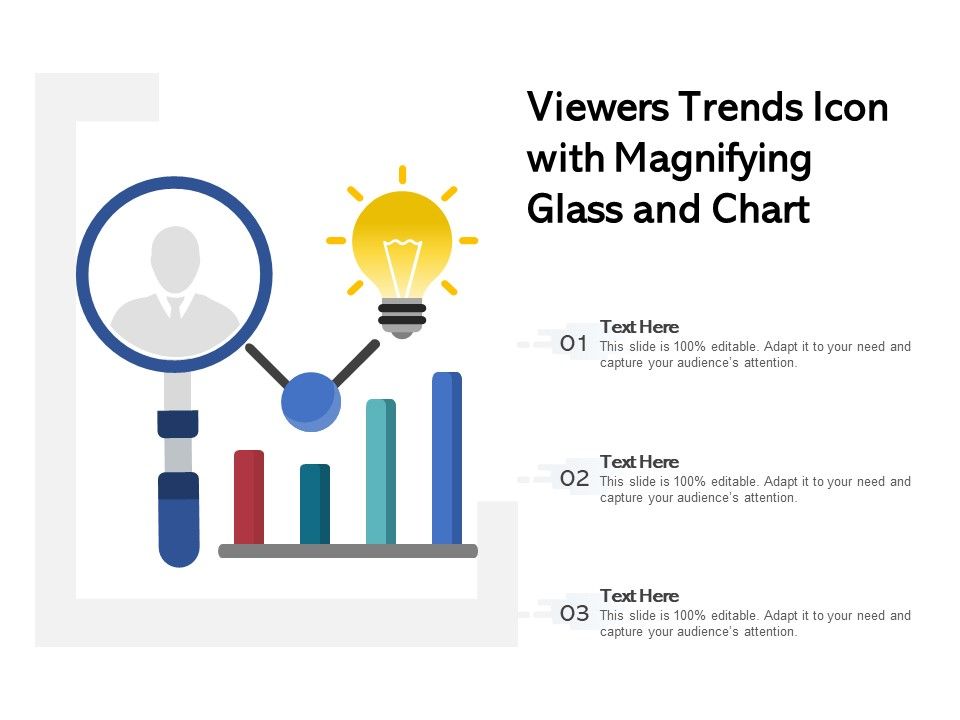 Viewers Trends Icon with Magnifying Glass and Chart

01
Text Here
This slide is 100% editable. Adapt it to your need and capture your audience's attention.

02
Text Here
This slide is 100% editable. Adapt it to your need and capture your audience's attention.

03
Text Here
This slide is 100% editable. Adapt it to your need and capture your audience's attention.